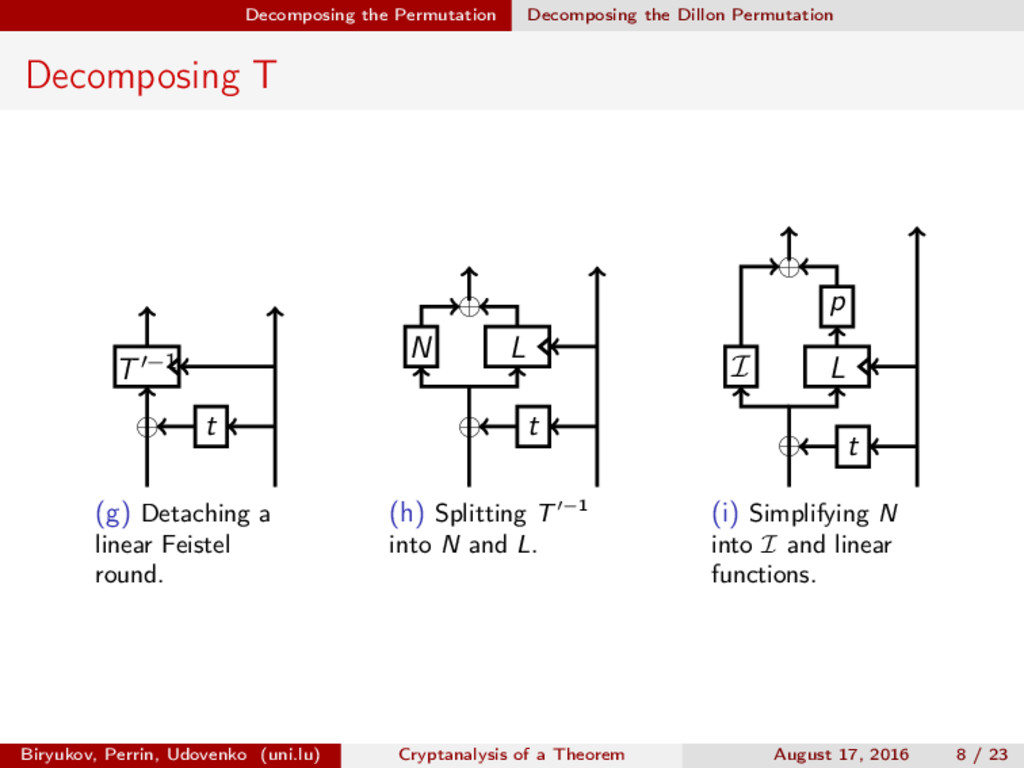 Decomposing the Permutation Decomposing the Dillon Permutation

Decomposing T

$T'^{-1}$

$t$

(g) Detaching a linear Feistel round.

$N$

$L$

$t$

(h) Splitting $T'^{-1}$ into $N$ and $L$.

$p$

$\mathcal{I}$

$L$

$t$

(i) Simplifying $N$ into $\mathcal{I}$ and linear functions.

Biryukov, Perrin, Udovenko (uni.lu) Cryptanalysis of a Theorem August 17, 2016 8 / 23